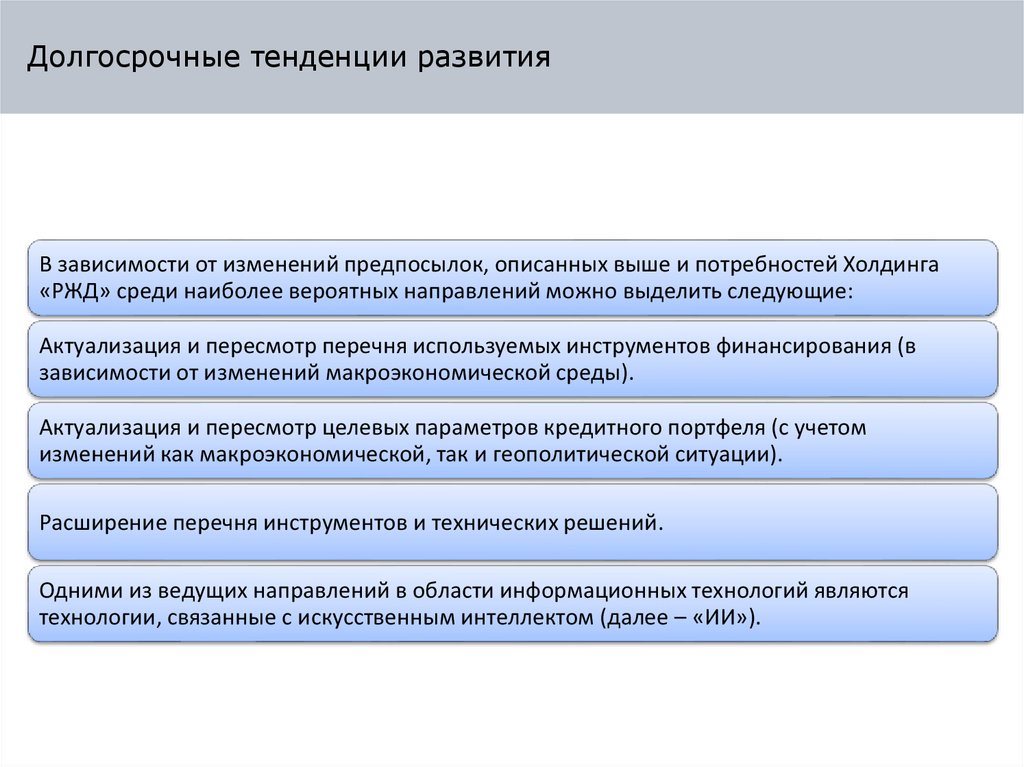 Долгосрочные тенденции развития

В зависимости от изменений предпосылок, описанных выше и потребностей Холдинга «РЖД» среди наиболее вероятных направлений можно выделить следующие:

Актуализация и пересмотр перечня используемых инструментов финансирования (в зависимости от изменений макроэкономической среды).

Актуализация и пересмотр целевых параметров кредитного портфеля (с учетом изменений как макроэкономической, так и геополитической ситуации).

Расширение перечня инструментов и технических решений.

Одними из ведущих направлений в области информационных технологий являются технологии, связанные с искусственным интеллектом (далее – «ИИ»).